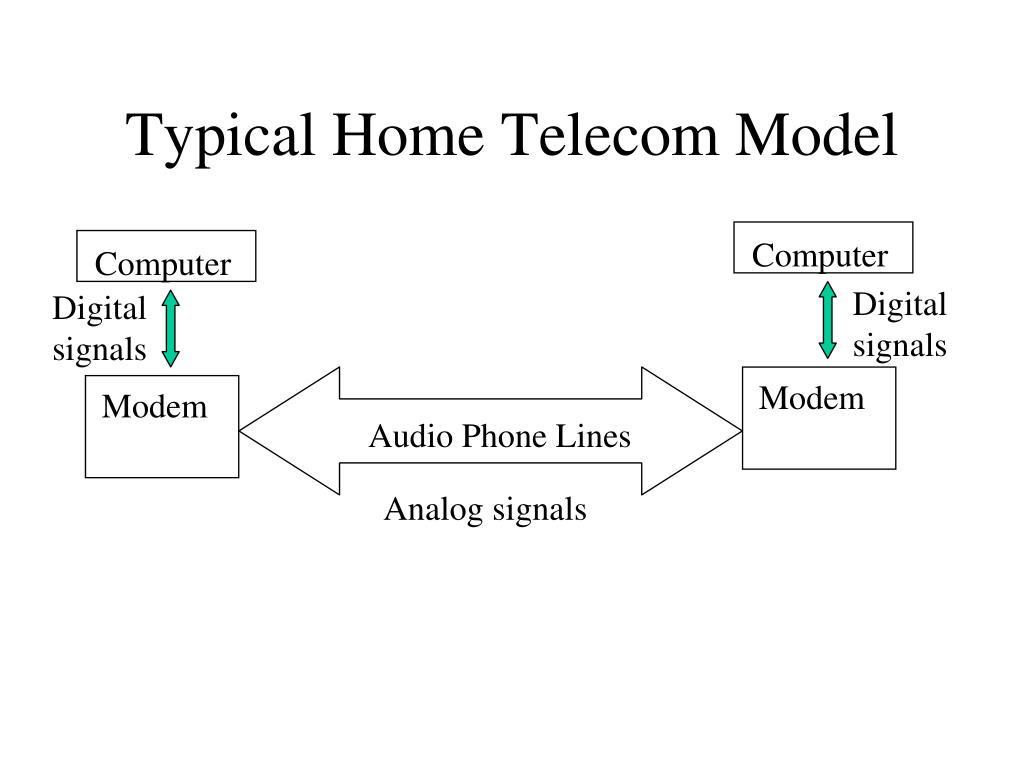 Typical Home Telecom Model

Computer

Digital signals

Modem

Audio Phone Lines

Analog signals

Computer

Digital signals

Modem